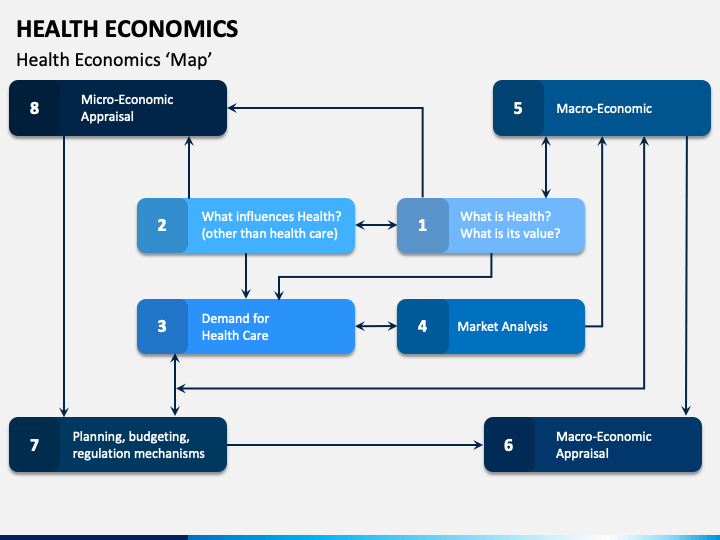 HEALTH ECONOMICS

Health Economics ‘Map’

8 Micro-Economic Appraisal

5 Macro-Economic

2 What influences Health? (other than health care)

1 What is Health? What is its value?

3 Demand for Health Care

4 Market Analysis

7 Planning, budgeting, regulation mechanisms

6 Macro-Economic Appraisal